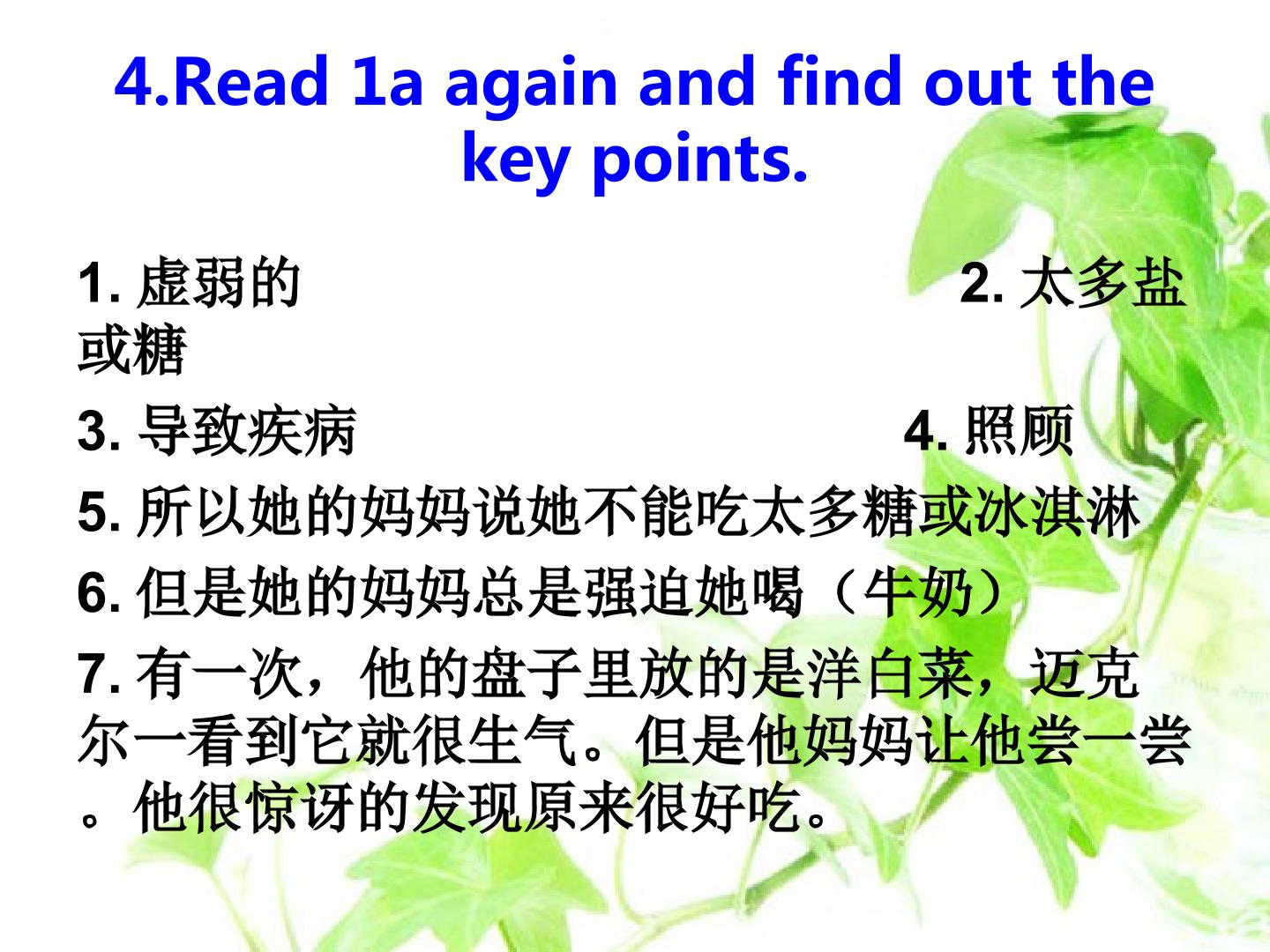 4.Read 1a again and find out the key points.

1.虚弱的 2.太多盐或糖

3.导致疾病 4.照顾

5.所以她的妈妈说她不能吃太多糖或冰淇淋

6.但是她的妈妈总是强迫她喝（牛奶）

7.有一次，他的盘子里放的是洋白菜，迈克尔一看到它就很生气。但是他妈妈让他尝一尝。他很惊讶的发现原来很好吃。